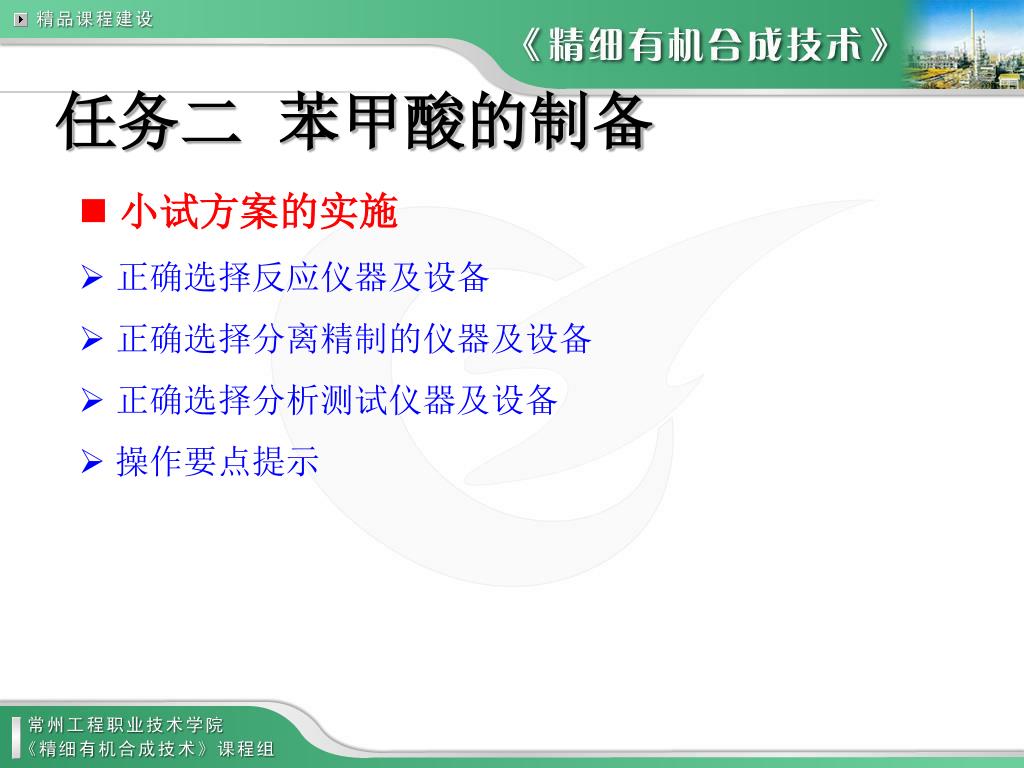 精品课程建设

《精细有机合成技术》

任务二 苯甲酸的制备

■ 小试方案的实施

➢ 正确选择反应仪器及设备

➢ 正确选择分离精制的仪器及设备

➢ 正确选择分析测试仪器及设备

➢ 操作要点提示

常州工程职业技术学院
《精细有机合成技术》课程组